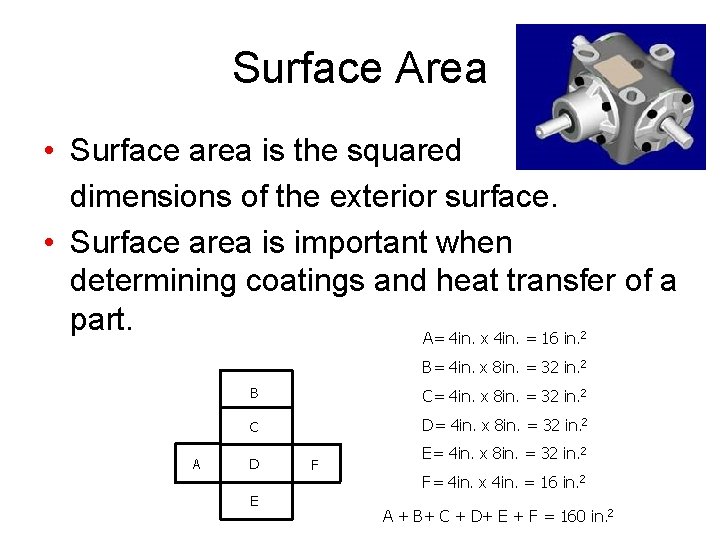 Surface Area

• Surface area is the squared dimensions of the exterior surface.
• Surface area is important when determining coatings and heat transfer of a part.

B
C
A D F
E

A= 4in. x 4in. = 16 in.$^2$
B= 4in. x 8in. = 32 in.$^2$
C= 4in. x 8in. = 32 in.$^2$
D= 4in. x 8in. = 32 in.$^2$
E= 4in. x 8in. = 32 in.$^2$
F= 4in. x 4in. = 16 in.$^2$
A + B+ C + D+ E + F = 160 in.$^2$